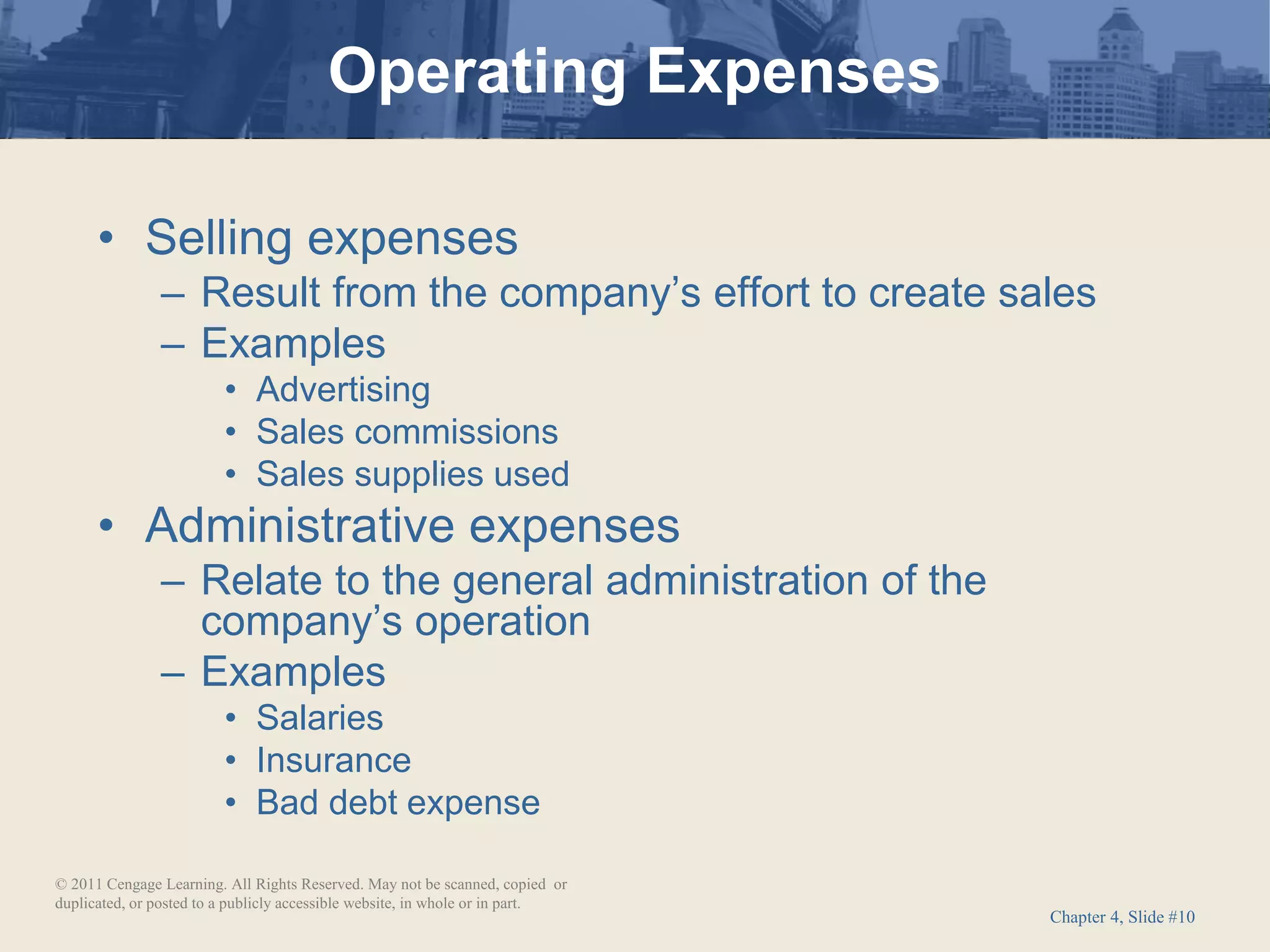 Operating Expenses

• Selling expenses
– Result from the company's effort to create sales
– Examples
• Advertising
• Sales commissions
• Sales supplies used

• Administrative expenses
– Relate to the general administration of the company's operation
– Examples
• Salaries
• Insurance
• Bad debt expense

© 2011 Cengage Learning. All Rights Reserved. May not be scanned, copied or duplicated, or posted to a publicly accessible website, in whole or in part.

Chapter 4, Slide #10